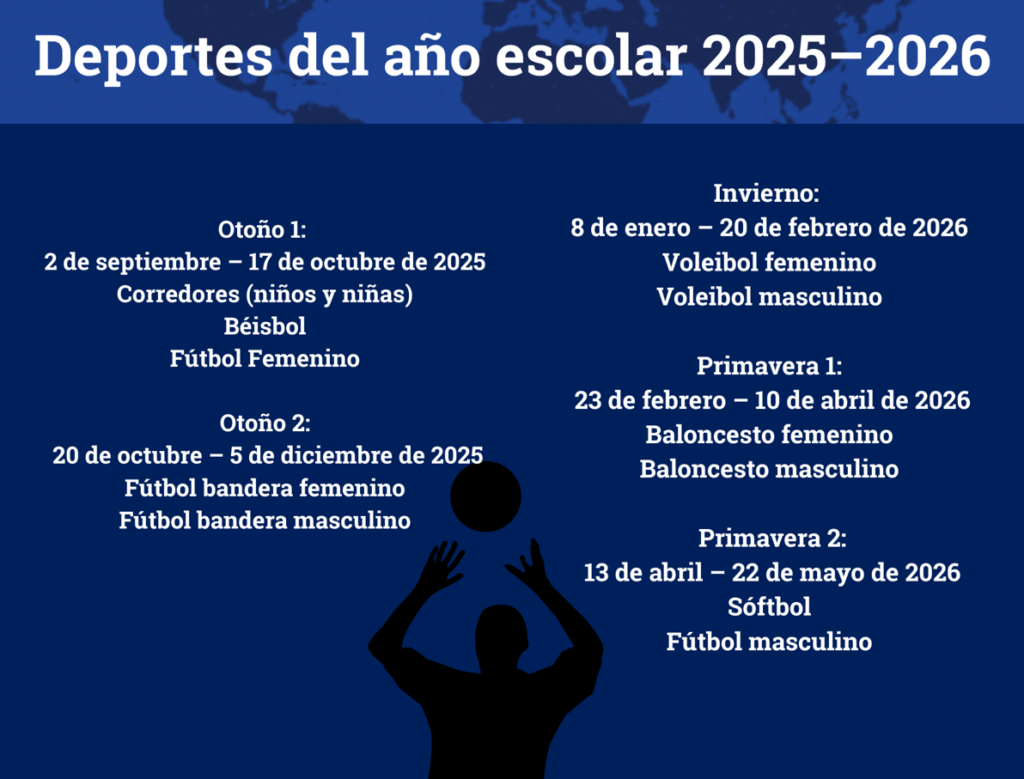 Deportes del año escolar 2025–2026

Otoño 1:
2 de septiembre – 17 de octubre de 2025
Corredores (niños y niñas)
Béisbol
Fútbol Femenino

Otoño 2:
20 de octubre – 5 de diciembre de 2025
Fútbol bandera femenino
Fútbol bandera masculino

Invierno:
8 de enero – 20 de febrero de 2026
Voleibol femenino
Voleibol masculino

Primavera 1:
23 de febrero – 10 de abril de 2026
Baloncesto femenino
Baloncesto masculino

Primavera 2:
13 de abril – 22 de mayo de 2026
Sóftbol
Fútbol masculino